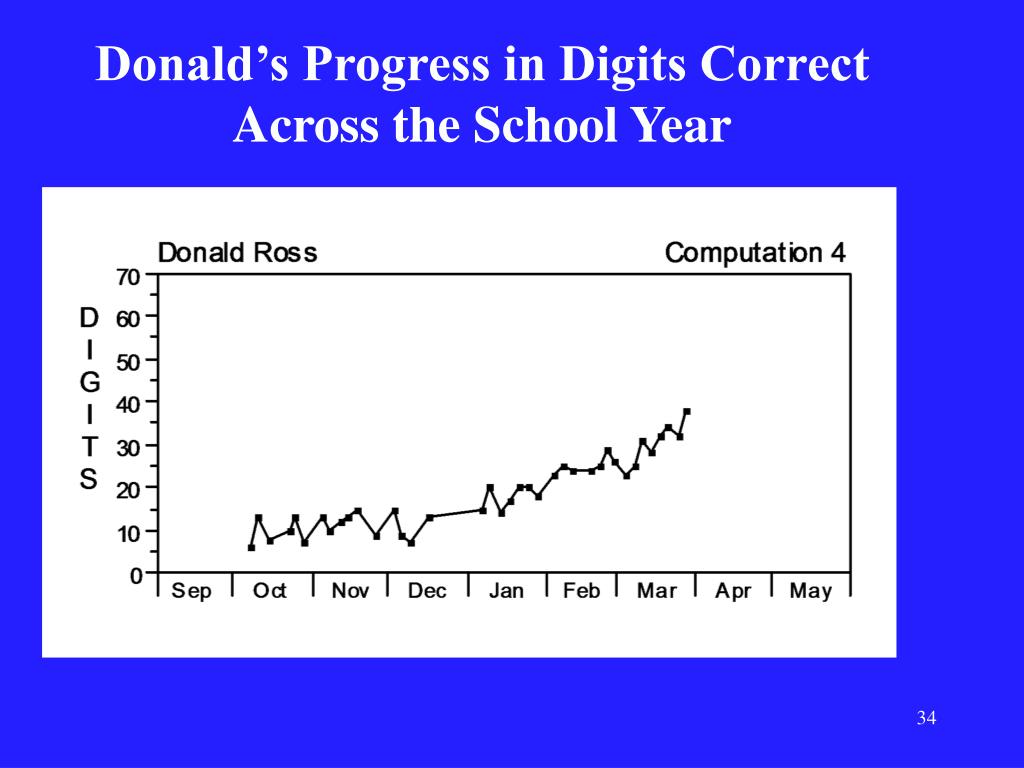 Donald's Progress in Digits Correct Across the School Year

Donald Ross

Computation 4

DIGITS

70
60
50
40
30
20
10
0

Sep Oct Nov Dec Jan Feb Mar Apr May

34